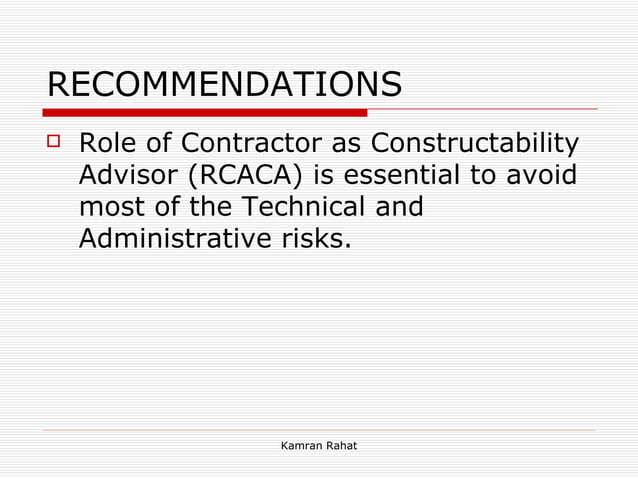 RECOMMENDATIONS

Role of Contractor as Constructability Advisor (RCACA) is essential to avoid most of the Technical and Administrative risks.

Kamran Rahat